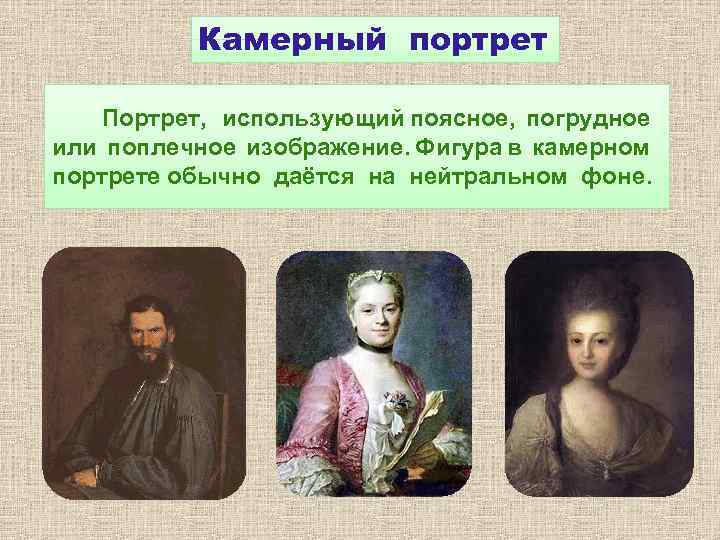 Камерный портрет

Портрет, использующий поясное, погрудное или поплечное изображение. Фигура в камерном портрете обычно даётся на нейтральном фоне.